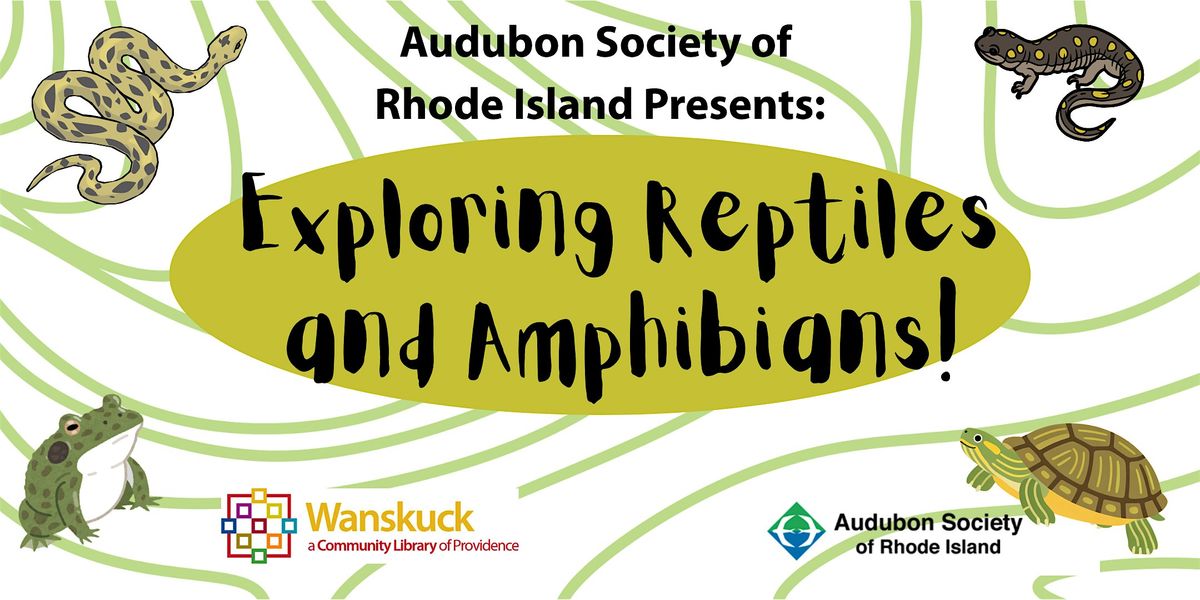 Audubon Society of
Rhode Island Presents:

Exploring Reptiles and Amphibians!

Wanskuck
a Community Library of Providence

Audubon Society
of Rhode Island